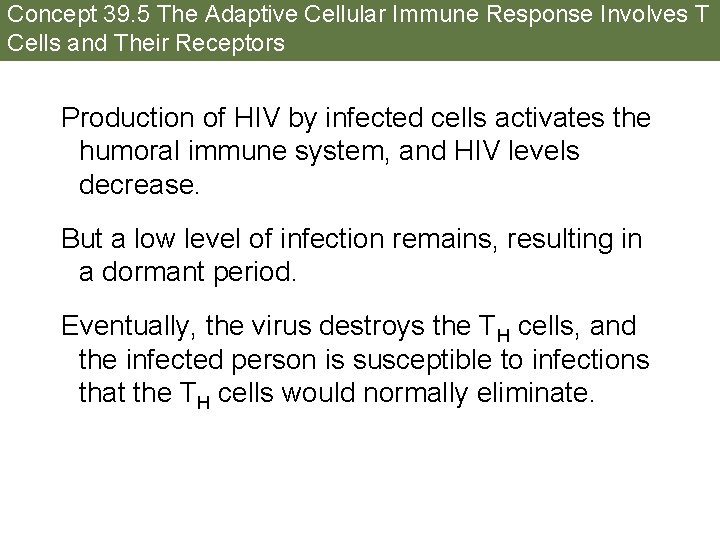 Concept 39.5 The Adaptive Cellular Immune Response Involves T Cells and Their Receptors

Production of HIV by infected cells activates the humoral immune system, and HIV levels decrease.

But a low level of infection remains, resulting in a dormant period.

Eventually, the virus destroys the $T_H$ cells, and the infected person is susceptible to infections that the $T_H$ cells would normally eliminate.